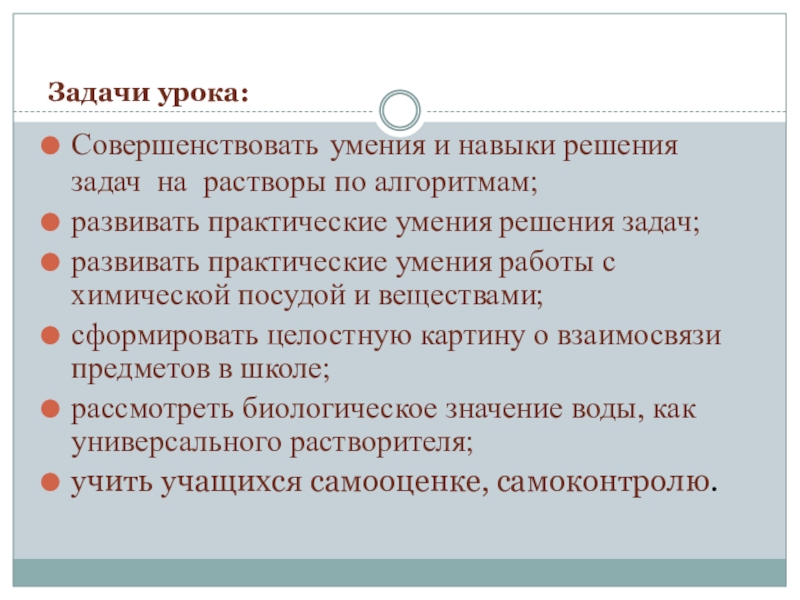 Задачи урока:

Совершенствовать умения и навыки решения задач на растворы по алгоритмам;

развивать практические умения решения задач;

развивать практические умения работы с химической посудой и веществами;

сформировать целостную картину о взаимосвязи предметов в школе;

рассмотреть биологическое значение воды, как универсального растворителя;

учить учащихся самооценке, самоконтролю.